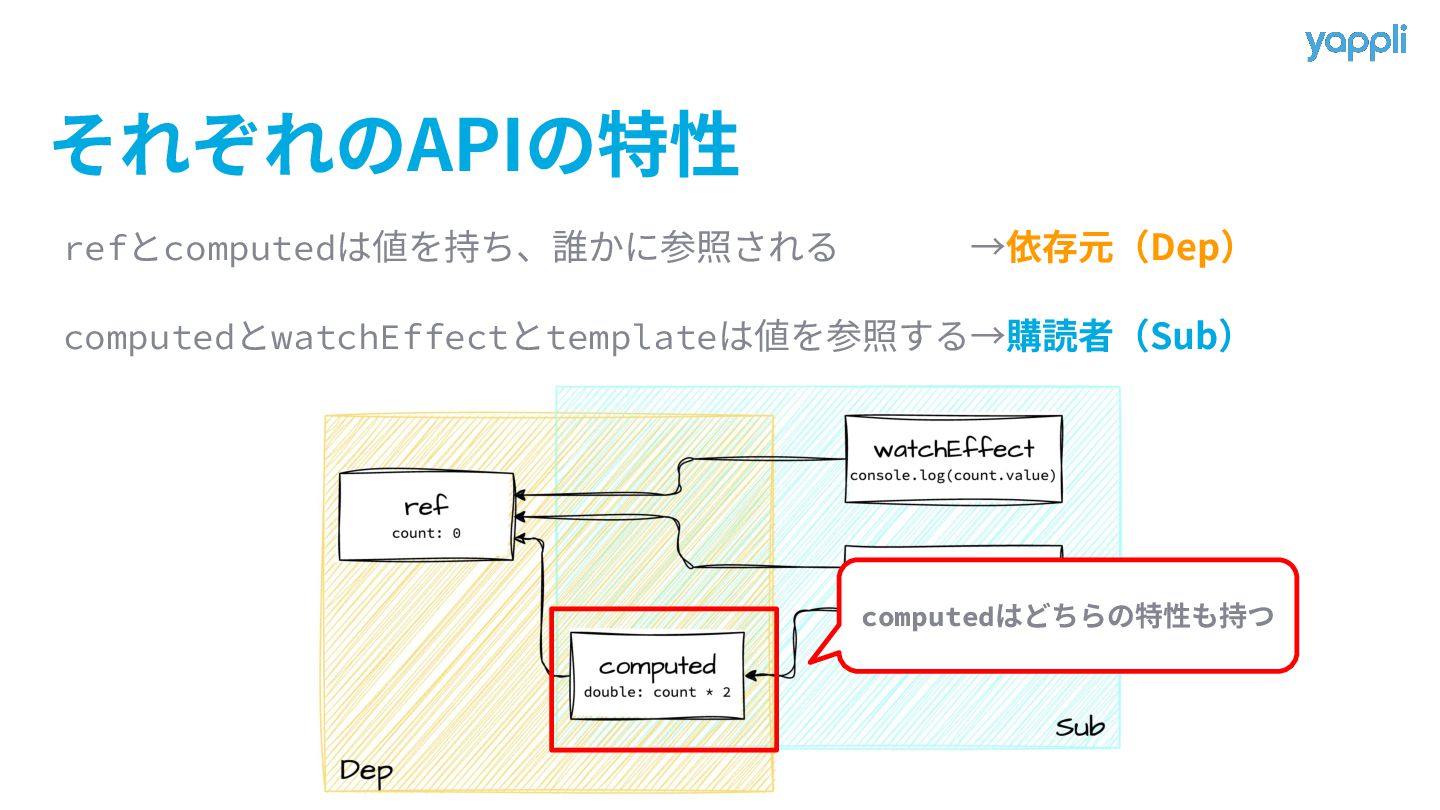 yappli

それぞれのAPIの特性

refとcomputedは値を持ち、誰かに参照される →依存元（Dep）

computedとwatchEffectとtemplateは値を参照する→購読者（Sub）

watchEffect
console.log(count.value)

ref
count: 0

computedはどちらの特性も持つ

computed
double: count * 2

Sub

Dep